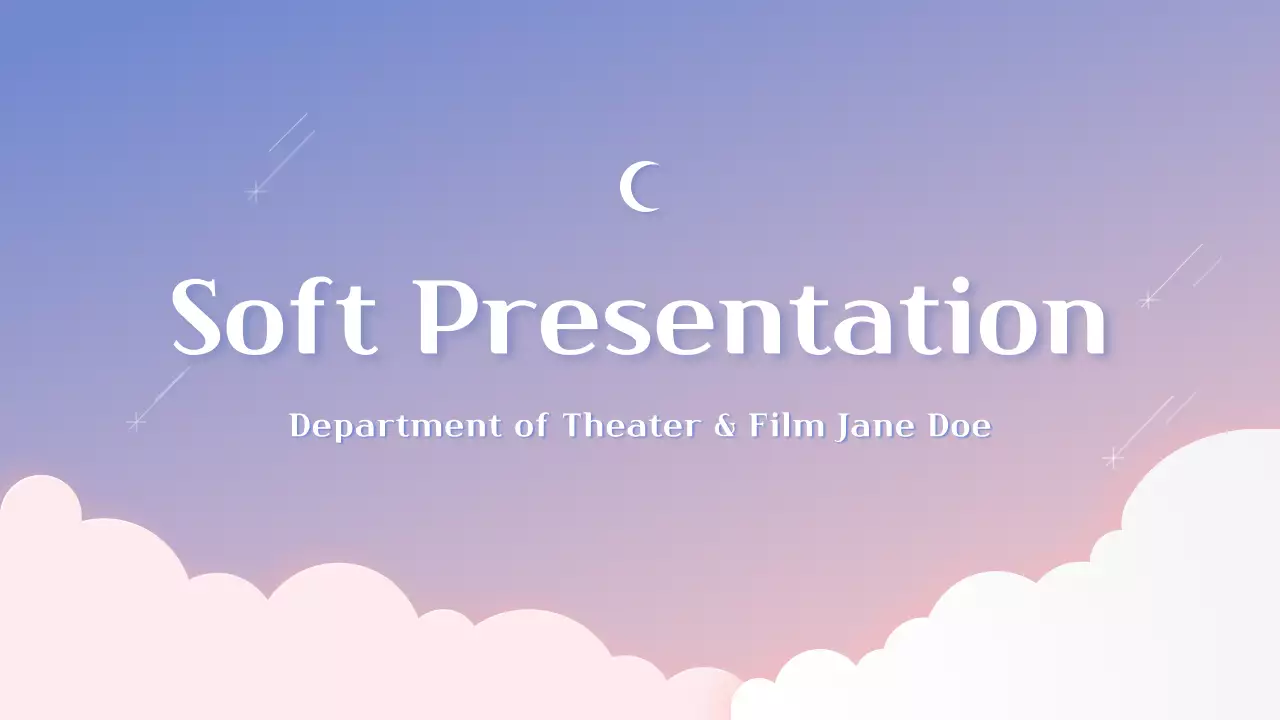 Soft Presentation

Department of Theater & Film Jane Doe